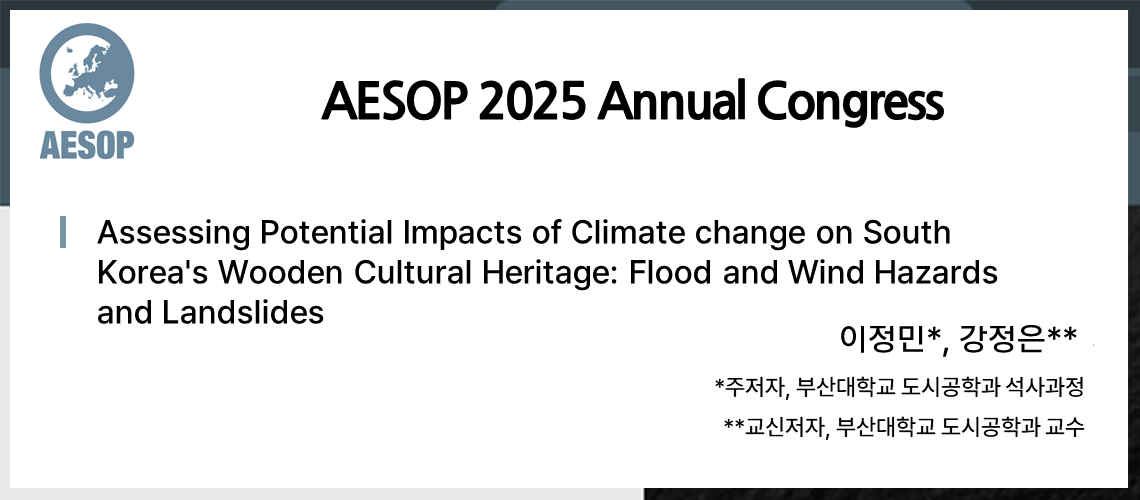 AESOP

AESOP 2025 Annual Congress

Assessing Potential Impacts of Climate change on South Korea's Wooden Cultural Heritage: Flood and Wind Hazards and Landslides

이정민*, 강정은**

*주저자, 부산대학교 도시공학과 석사과정

**교신저자, 부산대학교 도시공학과 교수